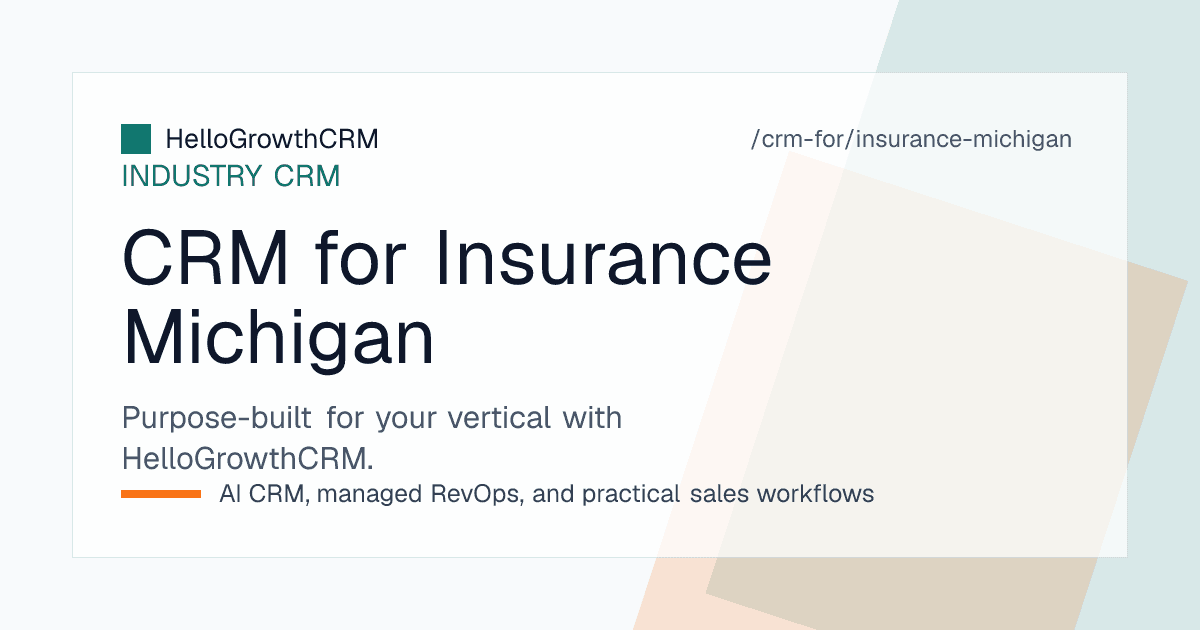 HelloGrowthCRM

/crm-for/insurance-michigan

INDUSTRY CRM

CRM for Insurance Michigan

Purpose-built for your vertical with HelloGrowthCRM.

AI CRM, managed RevOps, and practical sales workflows